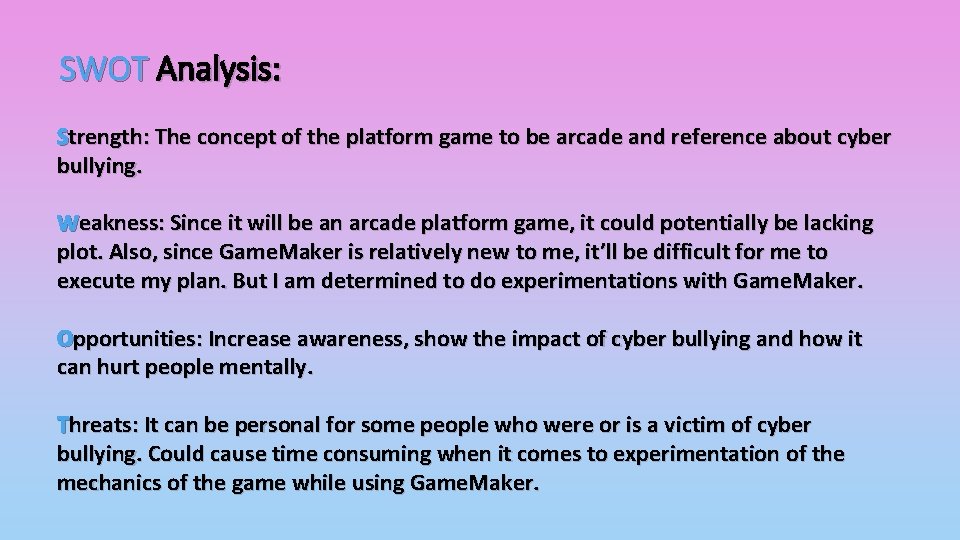 SWOT Analysis:

Strength: The concept of the platform game to be arcade and reference about cyber bullying.

Weakness: Since it will be an arcade platform game, it could potentially be lacking plot. Also, since Game.Maker is relatively new to me, it'll be difficult for me to execute my plan. But I am determined to do experimentations with Game.Maker.

Opportunities: Increase awareness, show the impact of cyber bullying and how it can hurt people mentally.

Threats: It can be personal for some people who were or is a victim of cyber bullying. Could cause time consuming when it comes to experimentation of the mechanics of the game while using Game.Maker.